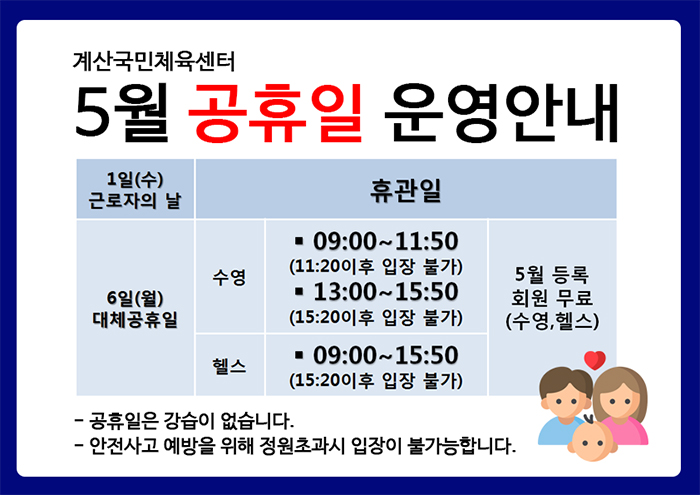 계산국민체육센터

5월 공휴일 운영안내

| 1일(수) 근로자의 날 | 휴관일 | | |
|---|---|---|---|
| 6일(월) 대체공휴일 | 수영 | ▪ 09:00~11:50 (11:20이후 입장 불가) ▪ 13:00~15:50 (15:20이후 입장 불가) | 5월 등록 회원 무료 (수영,헬스) |
| | 헬스 | ▪ 09:00~15:50 (15:20이후 입장 불가) | |

- 공휴일은 강습이 없습니다.
- 안전사고 예방을 위해 정원초과시 입장이 불가능합니다.